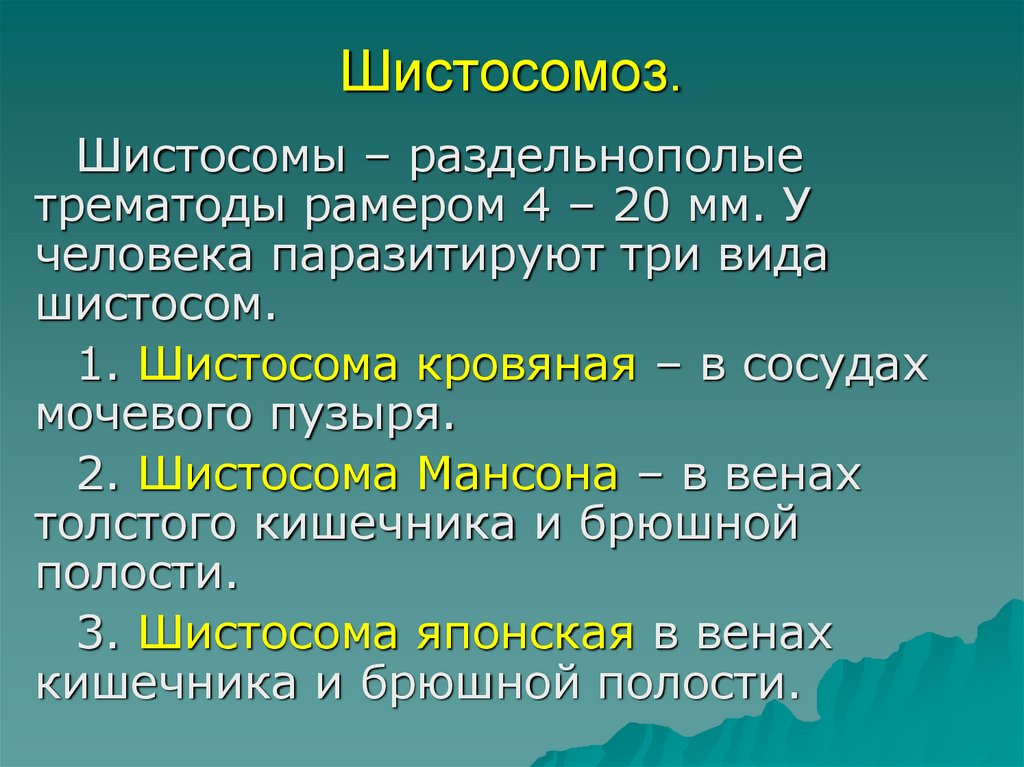 Шистосомоз.

Шистосомы – раздельнополые трематоды рамером 4 – 20 мм. У человека паразитируют три вида шистосом.

1. Шистосома кровяная – в сосудах мочевого пузыря.

2. Шистосома Мансона – в венах толстого кишечника и брюшной полости.

3. Шистосома японская в венах кишечника и брюшной полости.